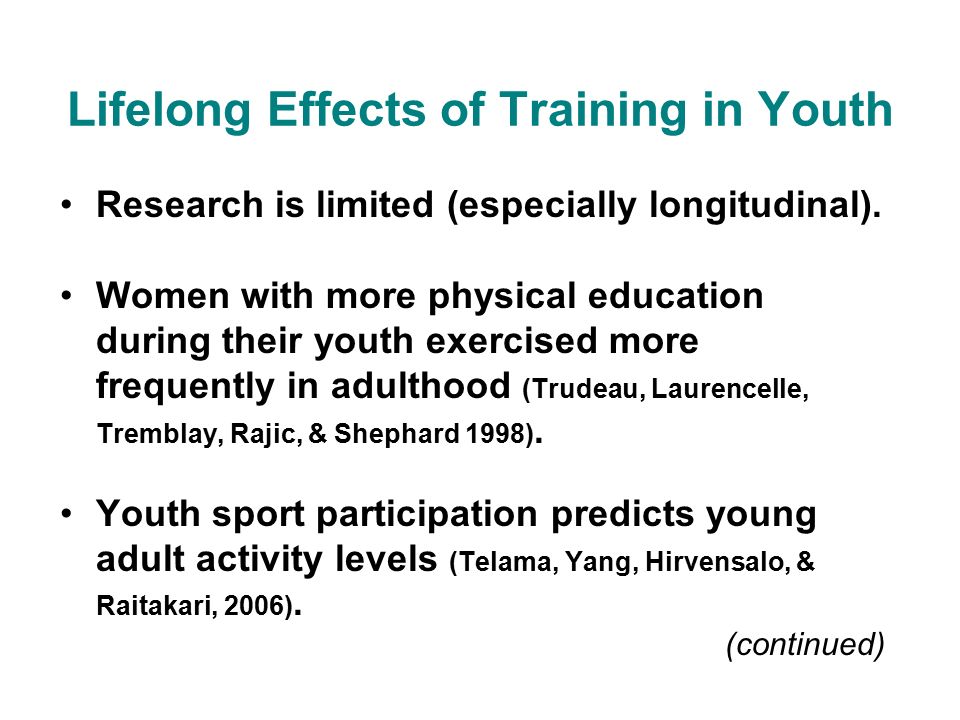 Lifelong Effects of Training in Youth

• Research is limited (especially longitudinal).

• Women with more physical education during their youth exercised more frequently in adulthood (Trudeau, Laurencelle, Tremblay, Rajic, & Shephard 1998).

• Youth sport participation predicts young adult activity levels (Telama, Yang, Hirvensalo, & Raitakari, 2006).

(continued)